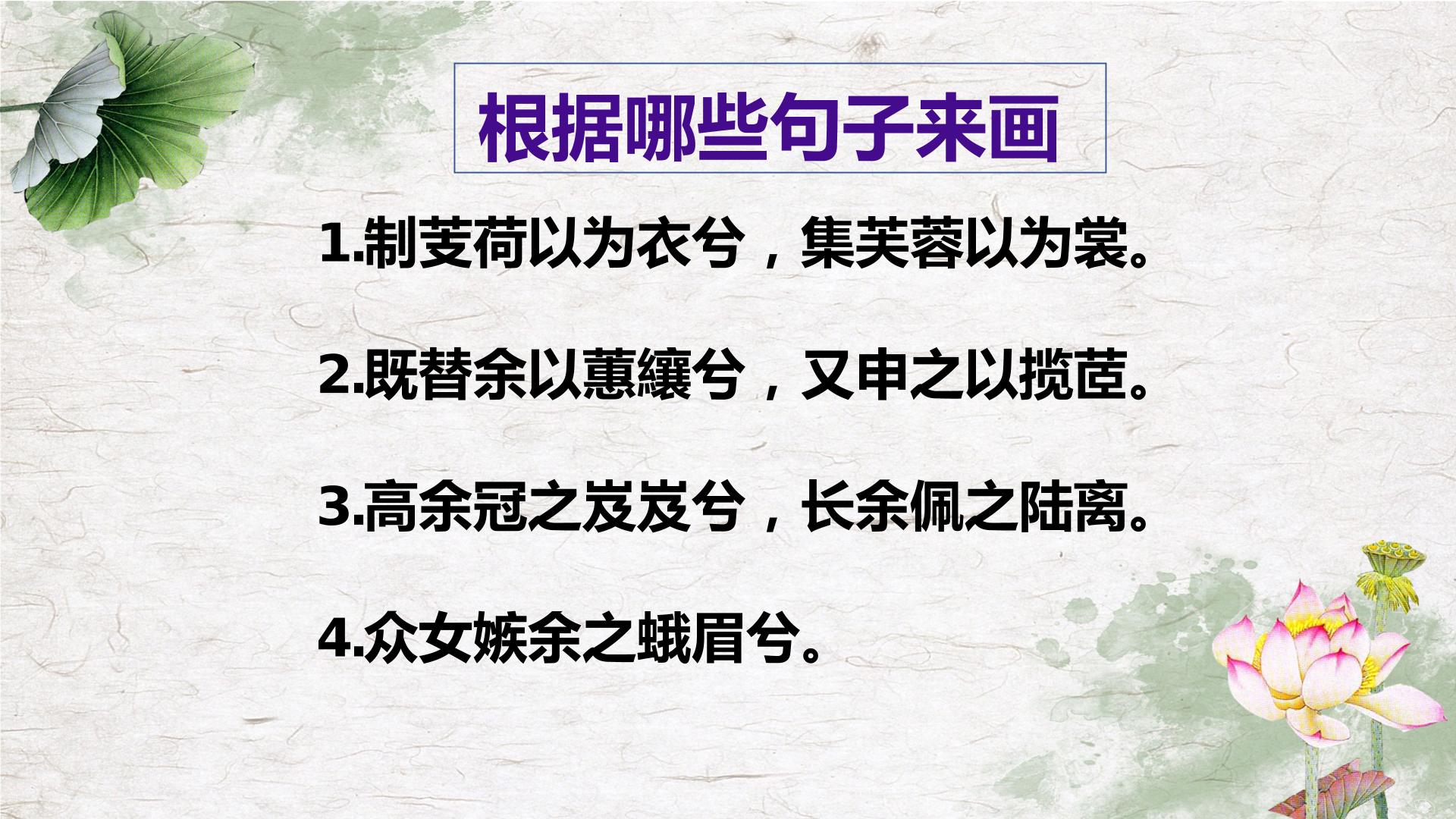 根据哪些句子来画

1.制芰荷以为衣兮，集芙蓉以为裳。

2.既替余以蕙纕兮，又申之以揽茝。

3.高余冠之岌岌兮，长余佩之陆离。

4.众女嫉余之蛾眉兮。